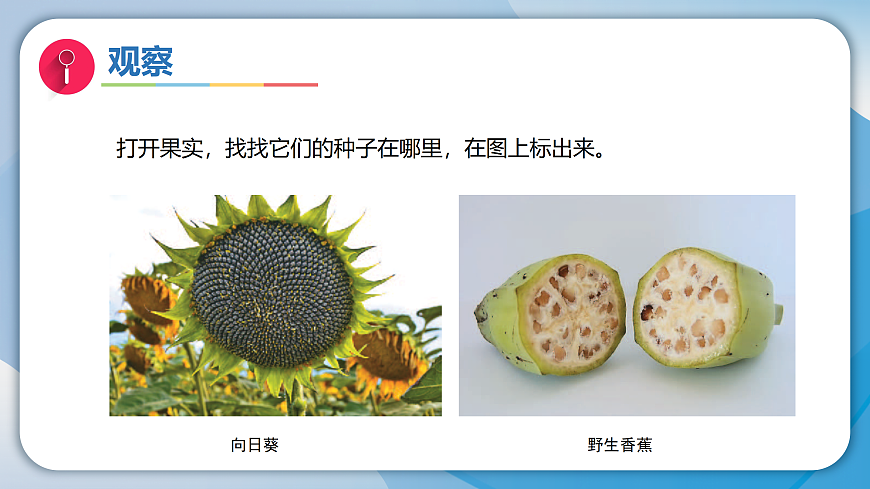 观察

打开果实，找找它们的种子在哪里，在图上标出来。

向日葵

野生香蕉